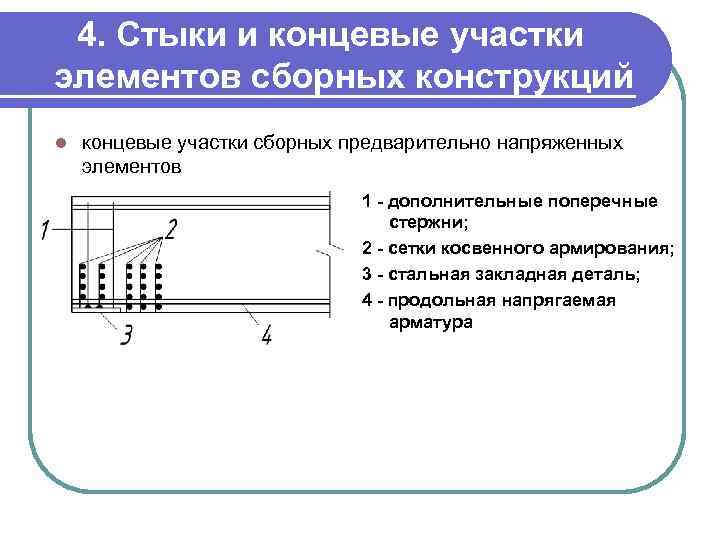 4. Стыки и концевые участки элементов сборных конструкций

концевые участки сборных предварительно напряженных элементов

1

2

3

4

1 - дополнительные поперечные стержни;

2 - сетки косвенного армирования;

3 - стальная закладная деталь;

4 - продольная напрягаемая арматура